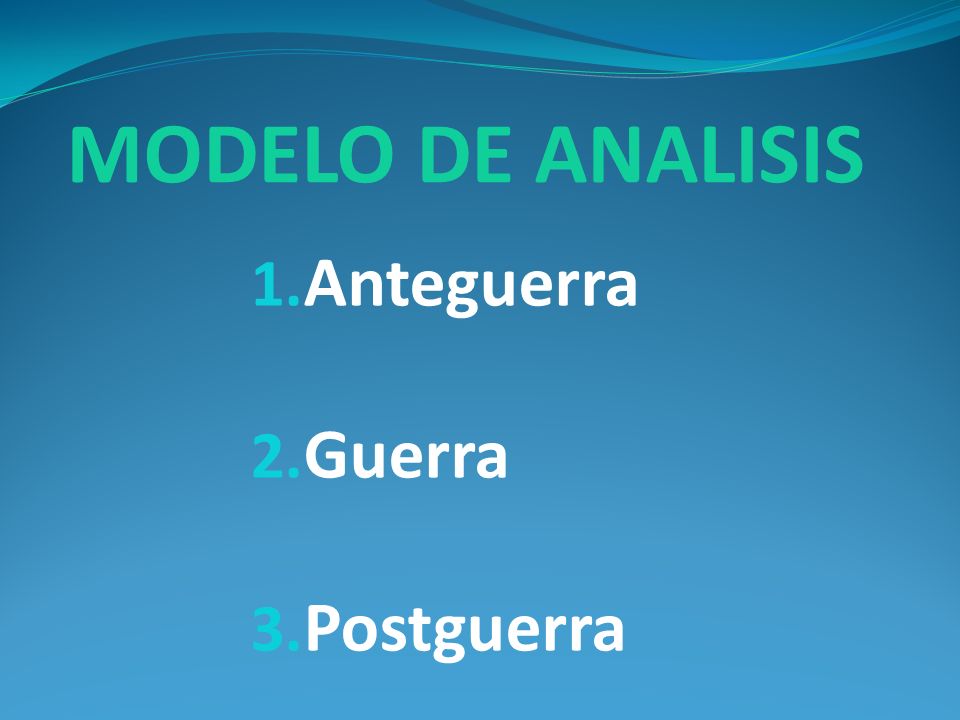 MODELO DE ANALISIS

1.Anteguerra

2.Guerra

3.Postguerra